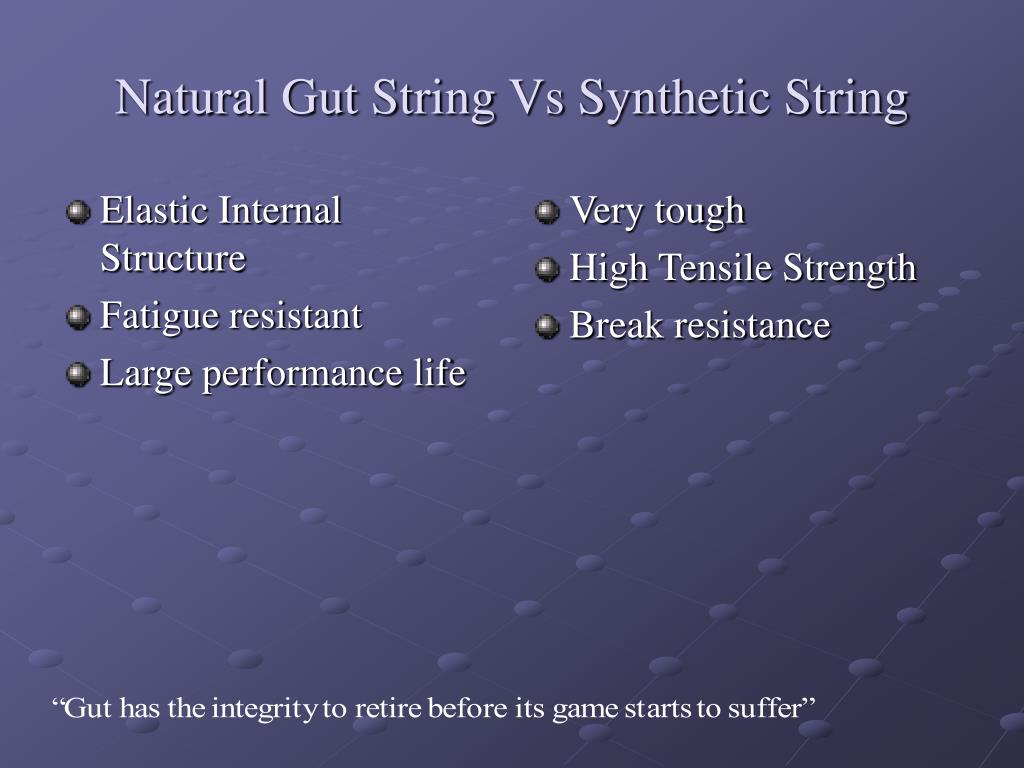 Natural Gut String Vs Synthetic String

Elastic Internal Structure

Fatigue resistant

Large performance life

Very tough

High Tensile Strength

Break resistance

“Gut has the integrity to retire before its game starts to suffer”